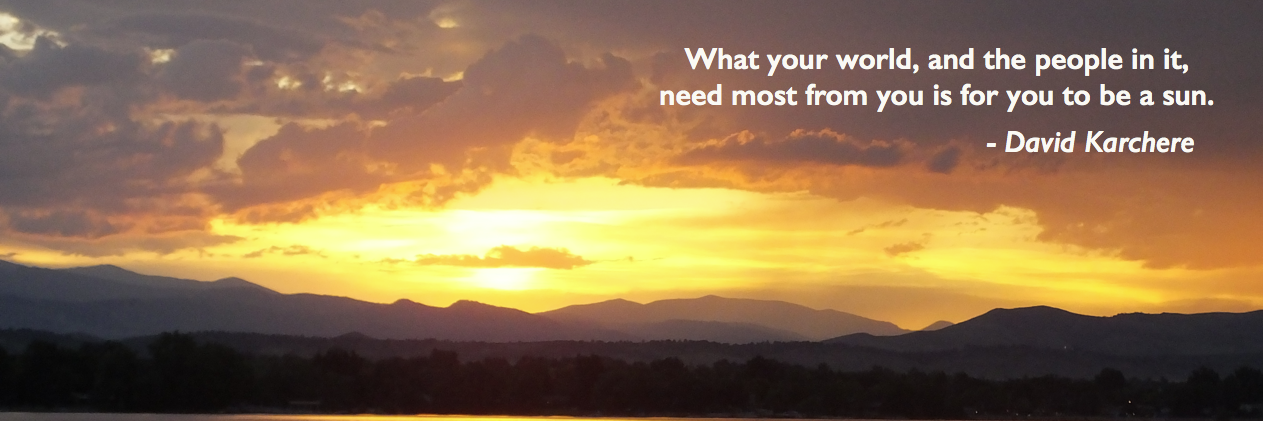 What your world, and the people in it,
need most from you is for you to be a sun.

- David Karchere